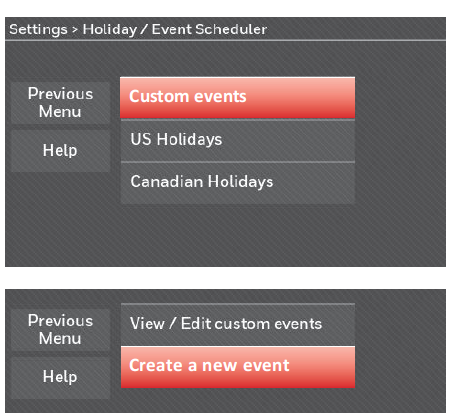 Settings > Holiday / Event Scheduler

Previous Menu

Help

Custom events

US Holidays

Canadian Holidays

Previous Menu

Help

View / Edit custom events

Create a new event